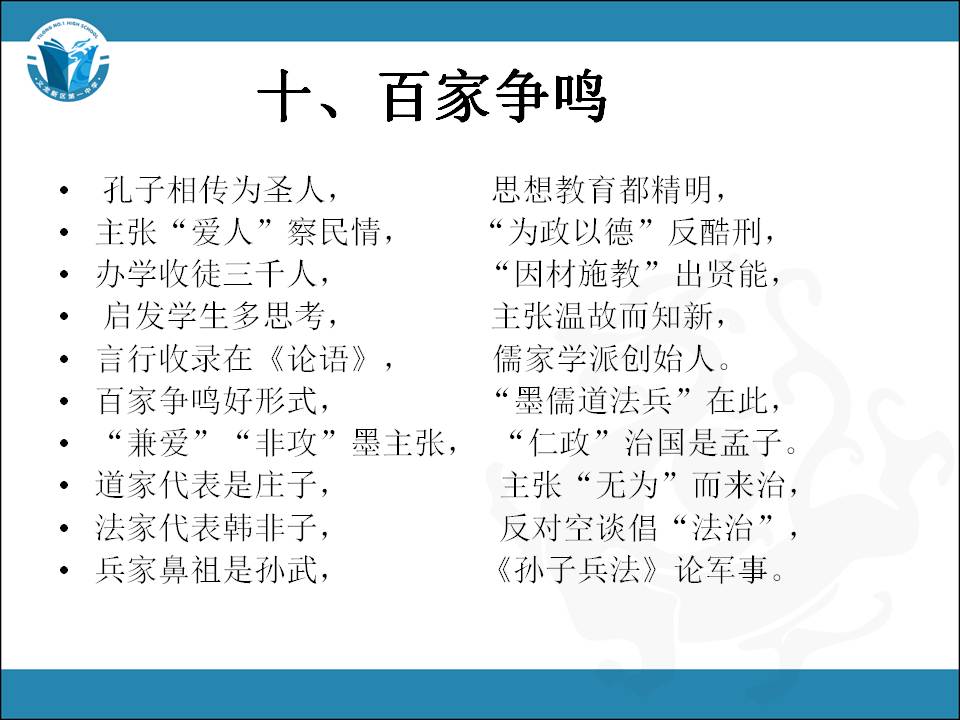 十、百家争鸣

• 孔子相传为圣人， 思想教育都精明，
• 主张“爱人”察民情， “为政以德”反酷刑，
• 办学收徒三千人， “因材施教”出贤能，
• 启发学生多思考， 主张温故而知新，
• 言行收录在《论语》， 儒家学派创始人。
• 百家争鸣好形式， “墨儒道法兵”在此，
• “兼爱”“非攻”墨主张， “仁政”治国是孟子。
• 道家代表是庄子， 主张“无为”而来治，
• 法家代表韩非子， 反对空谈倡“法治”，
• 兵家鼻祖是孙武， 《孙子兵法》论军事。